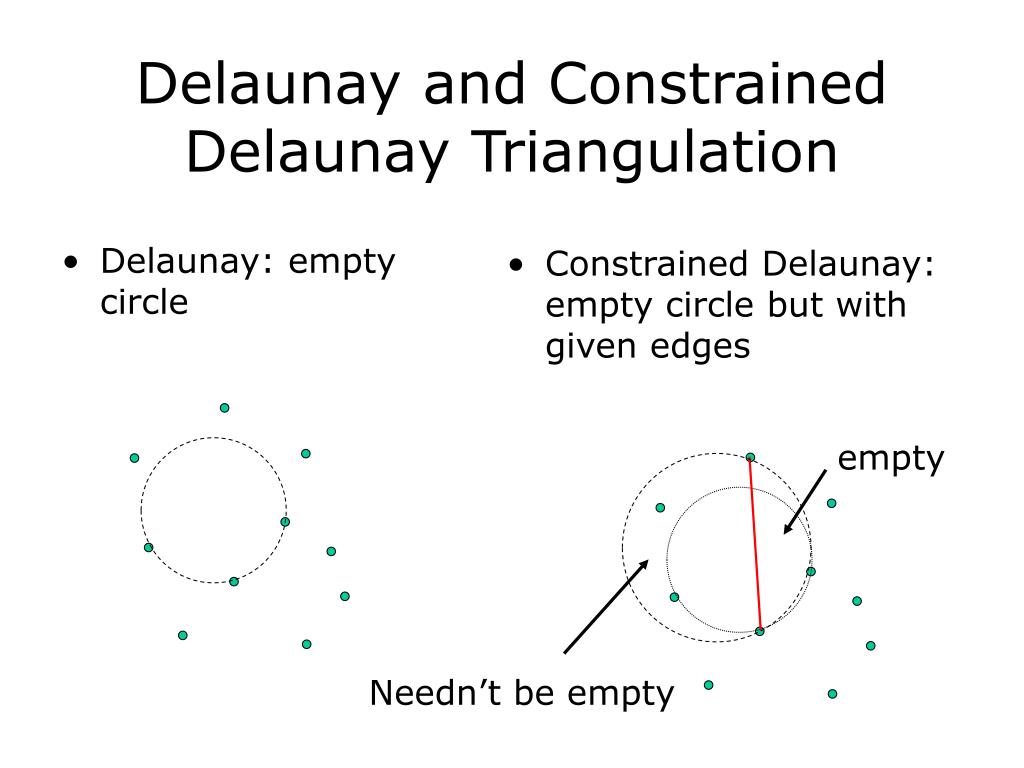 Delaunay and Constrained Delaunay Triangulation

• Delaunay: empty circle

• Constrained Delaunay: empty circle but with given edges

empty

Needn’t be empty